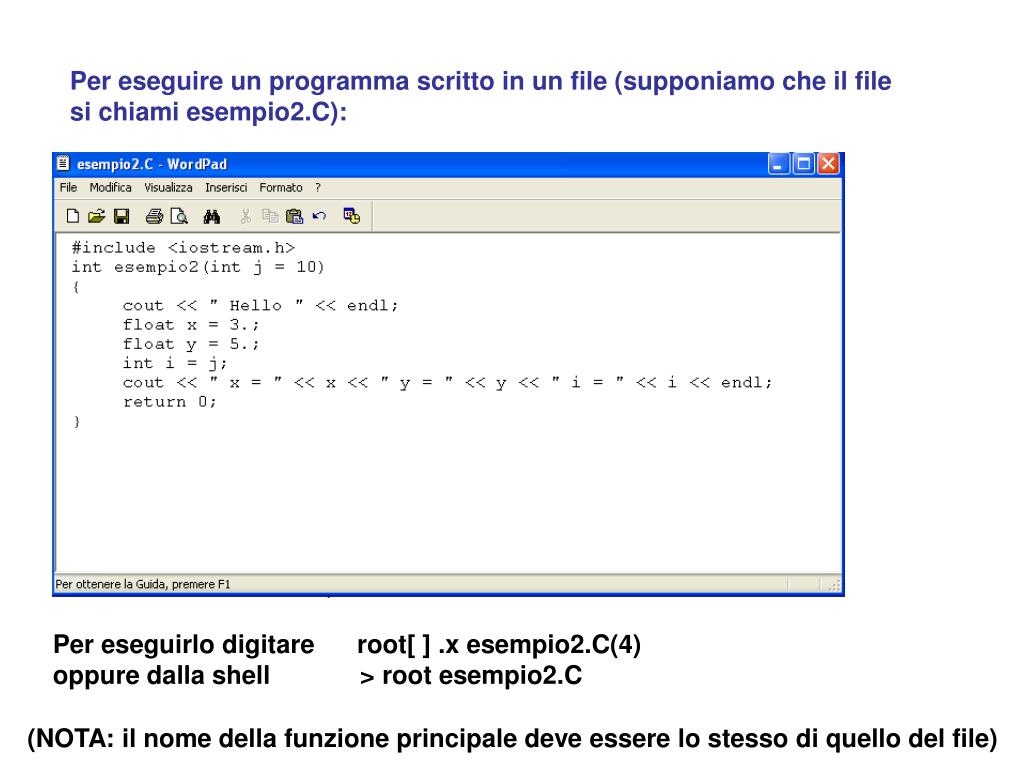 Per eseguire un programma scritto in un file (supponiamo che il file si chiami esempio2.C):

esempio2.C - WordPad

File Modifica Visualizza Inserisci Formato ?

#include <iostream.h>
int esempio2(int j = 10)
{
cout << " Hello " << endl;
float x = 3.;
float y = 5.;
int i = j;
cout << " x = " << x << " y = " << y << " i = " << i << endl;
return 0;
}

Per ottenere la Guida, premere F1

Per eseguirlo digitare root[ ] .x esempio2.C(4)
oppure dalla shell > root esempio2.C

(NOTA: il nome della funzione principale deve essere lo stesso di quello del file)